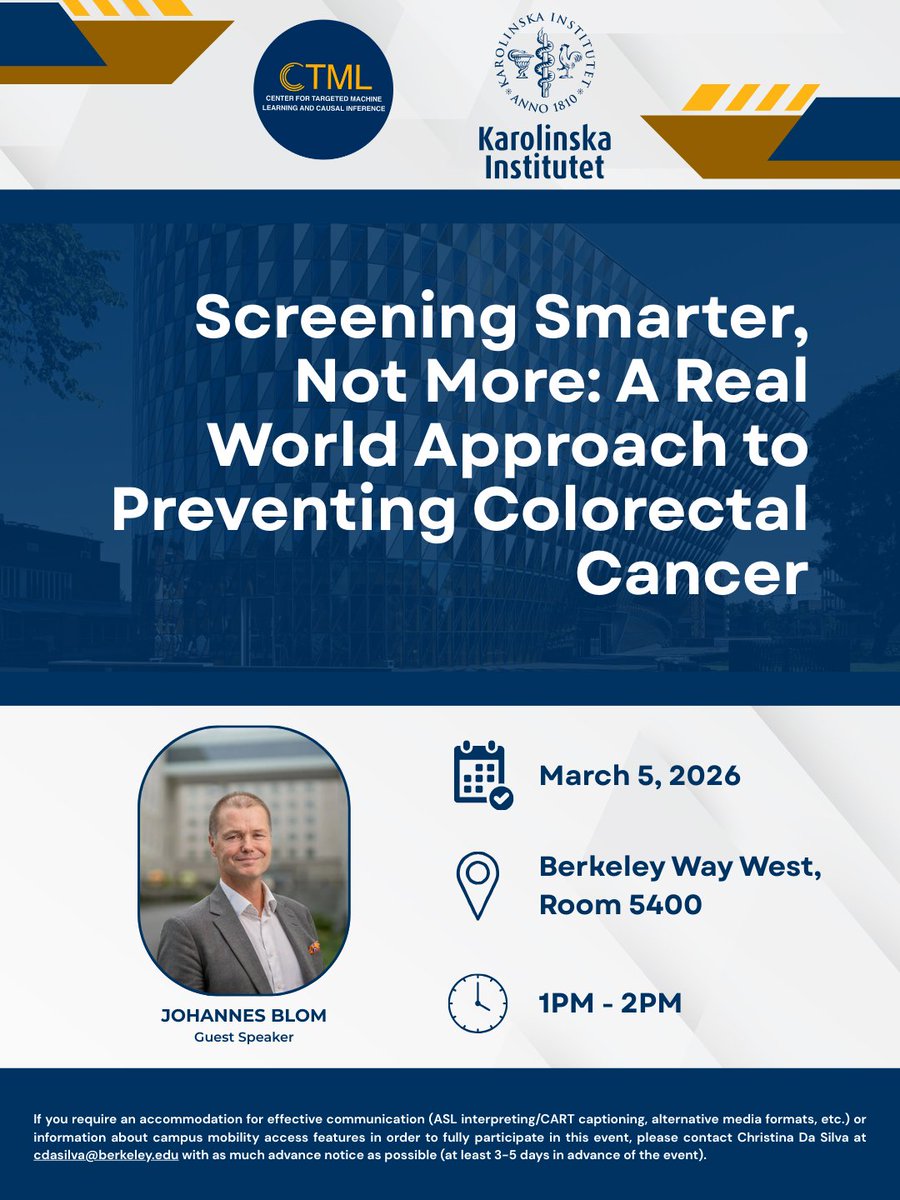 CTML
CENTER FOR TARGETED MACHINE LEARNING AND CAUSAL INFERENCE

KAROLINSKA INSTITUTET
ANNO 1810

Karolinska Institutet

Screening Smarter, Not More: A Real World Approach to Preventing Colorectal Cancer

JOHANNES BLOM
Guest Speaker

March 5, 2026

Berkeley Way West, Room 5400

1PM - 2PM

If you require an accommodation for effective communication (ASL interpreting/CART captioning, alternative media formats, etc.) or information about campus mobility access features in order to fully participate in this event, please contact Christina Da Silva at cdasilva@berkeley.edu with as much advance notice as possible (at least 3-5 days in advance of the event).